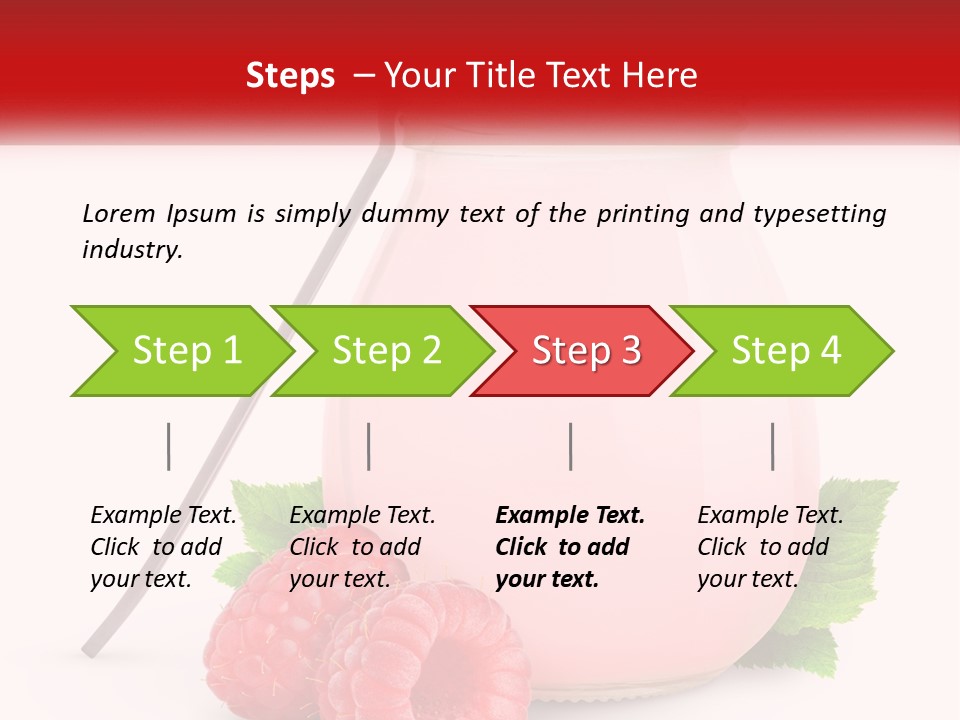 Steps – Your Title Text Here

Lorem Ipsum is simply dummy text of the printing and typesetting industry.

Step 1

Step 2

Step 3

Step 4

Example Text. Click to add your text.

Example Text. Click to add your text.

Example Text. Click to add your text.

Example Text. Click to add your text.